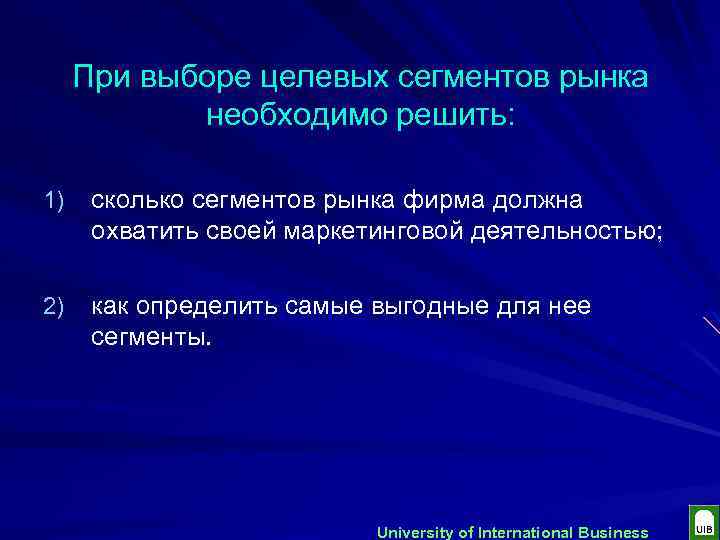 При выборе целевых сегментов рынка необходимо решить:

1) сколько сегментов рынка фирма должна охватить своей маркетинговой деятельностью;

2) как определить самые выгодные для нее сегменты.

University of International Business

UIB